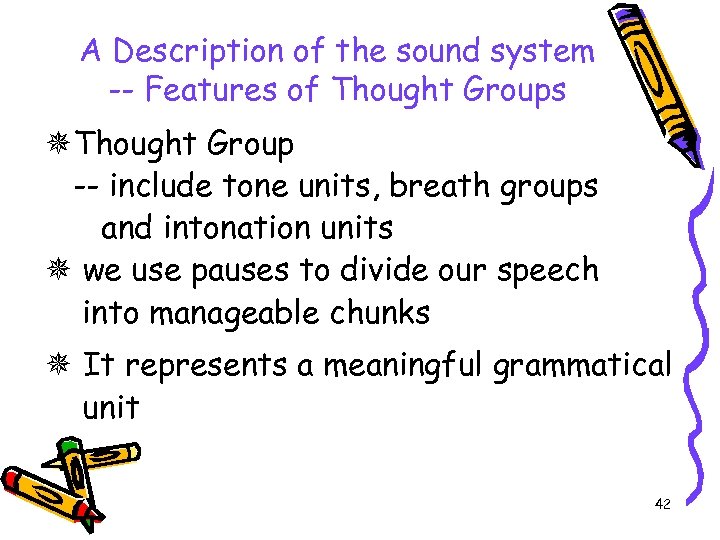 A Description of the sound system
-- Features of Thought Groups

Thought Group
-- include tone units, breath groups and intonation units

we use pauses to divide our speech into manageable chunks

It represents a meaningful grammatical unit

42